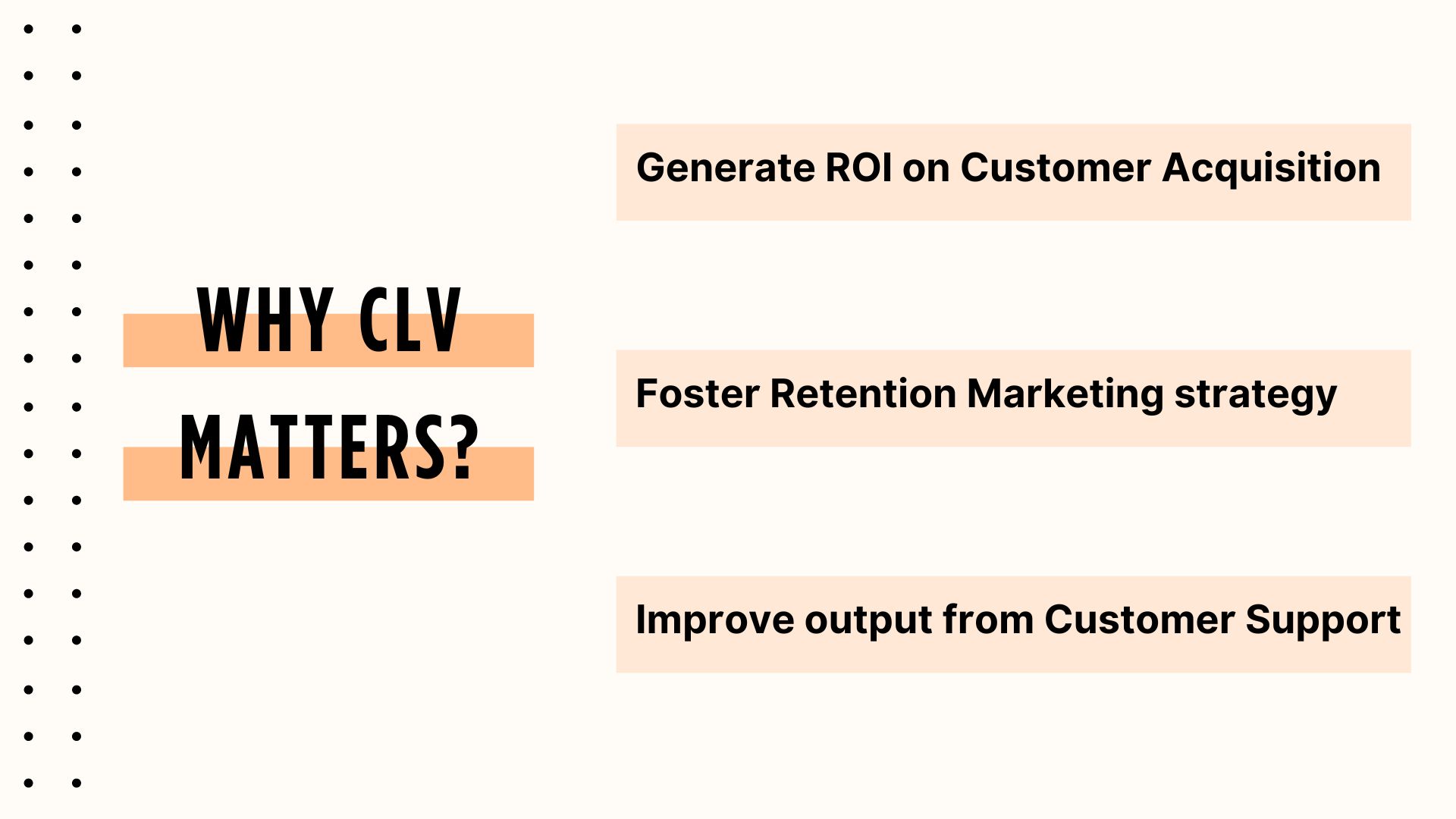 WHY CLV MATTERS?

Generate ROI on Customer Acquisition

Foster Retention Marketing strategy

Improve output from Customer Support